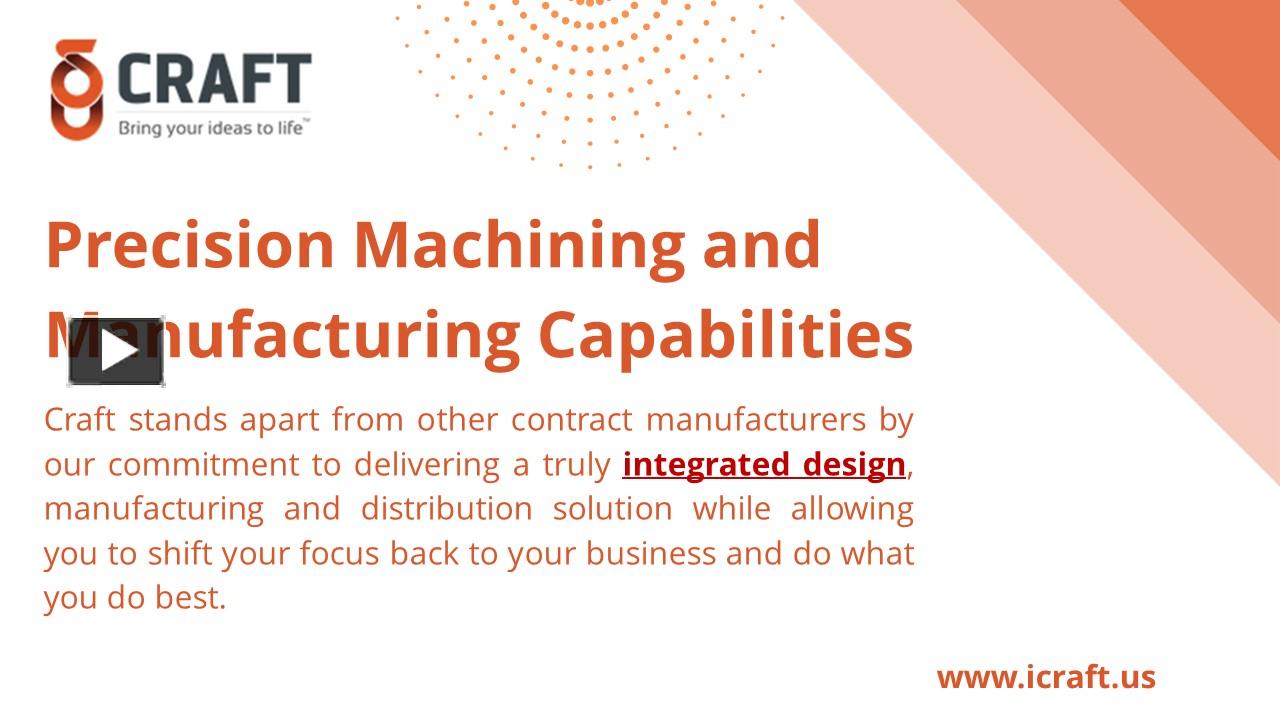 CRAFT
Bring your ideas to life™

Precision Machining and Manufacturing Capabilities

Craft stands apart from other contract manufacturers by our commitment to delivering a truly integrated design, manufacturing and distribution solution while allowing you to shift your focus back to your business and do what you do best.

www.icraft.us